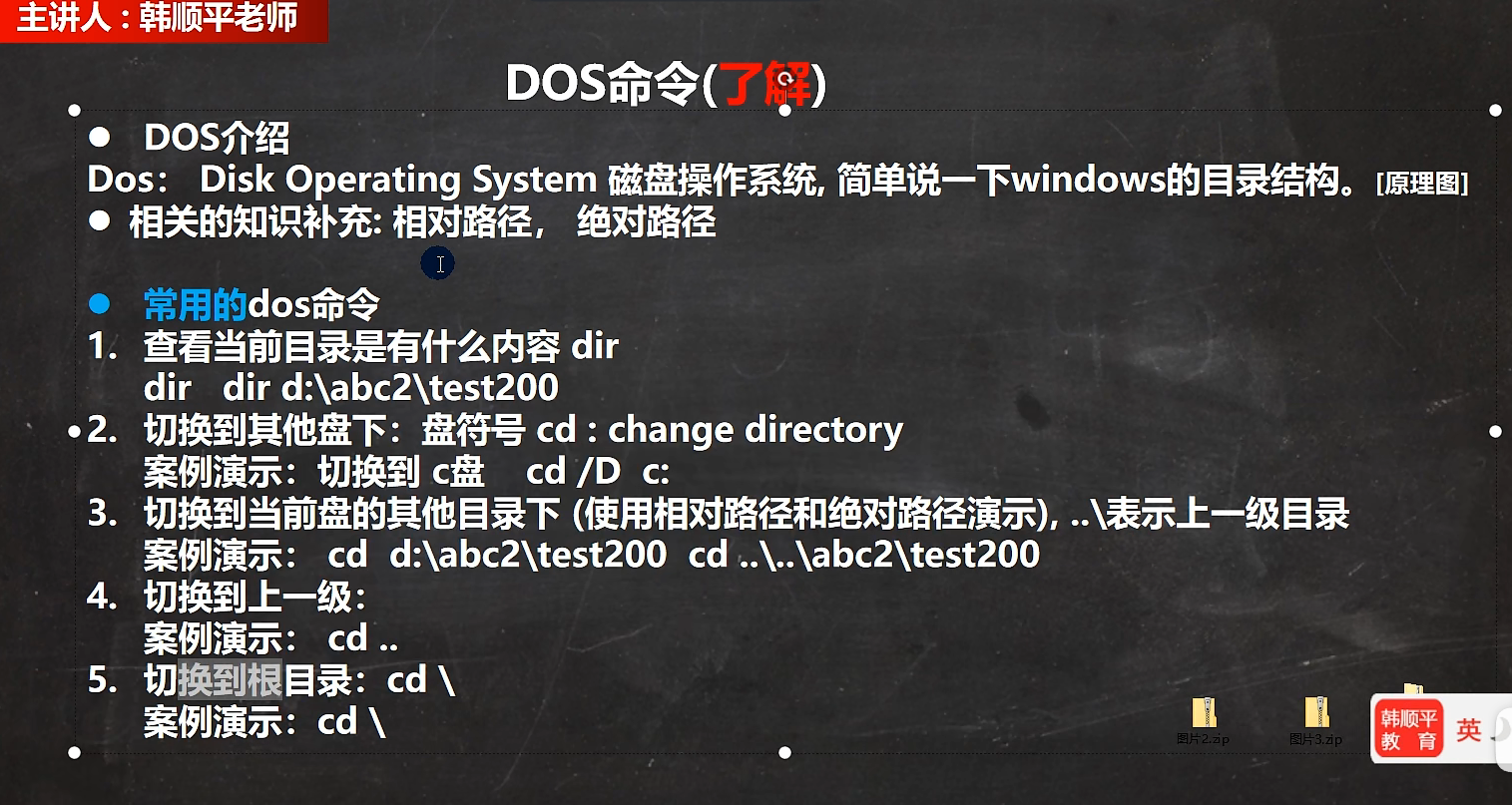 主讲人：韩顺平老师

DOS命令(了解)

● DOS介绍
Dos： Disk Operating System 磁盘操作系统, 简单说一下windows的目录结构。[原理图]
● 相关的知识补充: 相对路径， 绝对路径

● 常用的dos命令
1. 查看当前目录是有什么内容 dir
dir dir d:\abc2\test200
2. 切换到其他盘下：盘符号 cd : change directory
案例演示：切换到 c盘 cd /D c:
3. 切换到当前盘的其他目录下 (使用相对路径和绝对路径演示), ..\表示上一级目录
案例演示： cd d:\abc2\test200 cd ..\..\abc2\test200
4. 切换到上一级：
案例演示： cd ..
5. 切换到根目录：cd \
案例演示：cd \

图片2.zip
图片3.zip
韩顺平教育
英